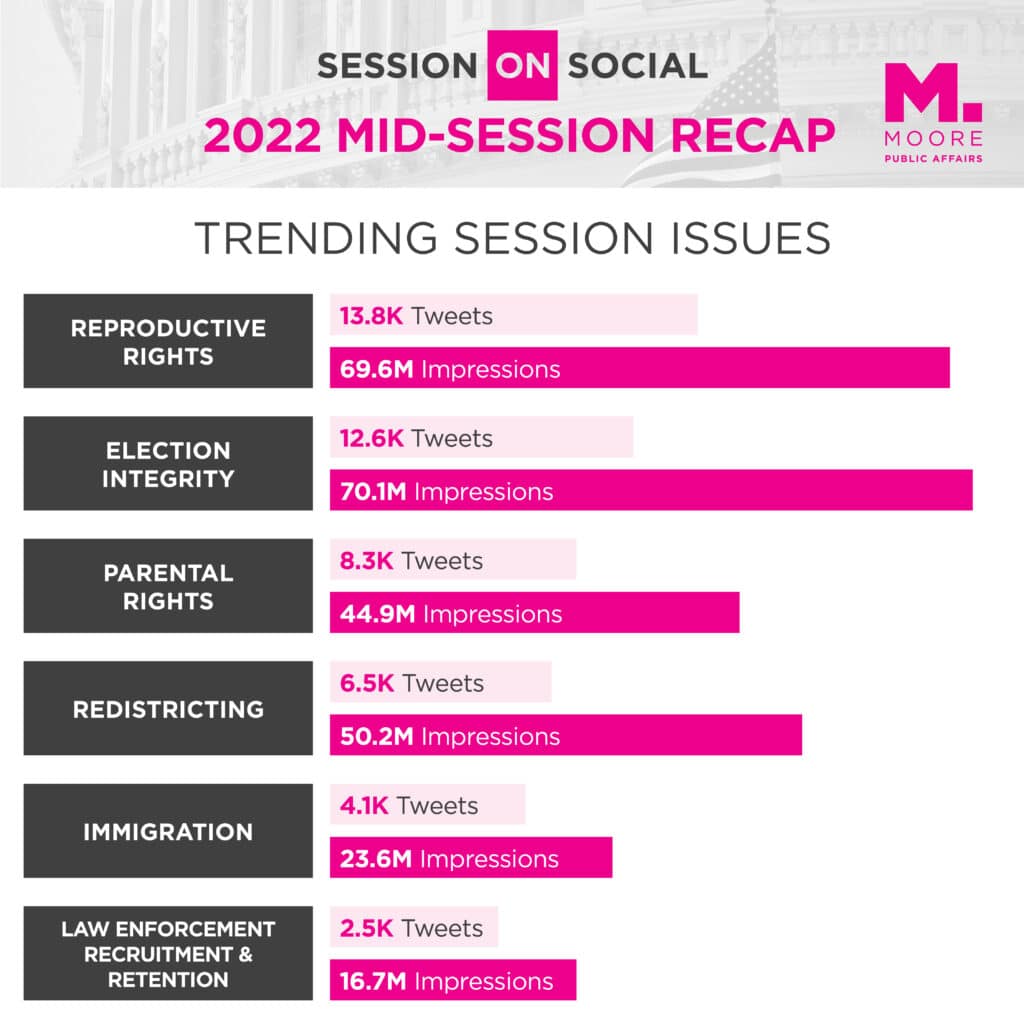 SESSION ON SOCIAL
2022 MID-SESSION RECAP

M.
MOORE
PUBLIC AFFAIRS

TRENDING SESSION ISSUES

REPRODUCTIVE RIGHTS
13.8K Tweets
69.6M Impressions

ELECTION INTEGRITY
12.6K Tweets
70.1M Impressions

PARENTAL RIGHTS
8.3K Tweets
44.9M Impressions

REDISTRICTING
6.5K Tweets
50.2M Impressions

IMMIGRATION
4.1K Tweets
23.6M Impressions

LAW ENFORCEMENT RECRUITMENT & RETENTION
2.5K Tweets
16.7M Impressions